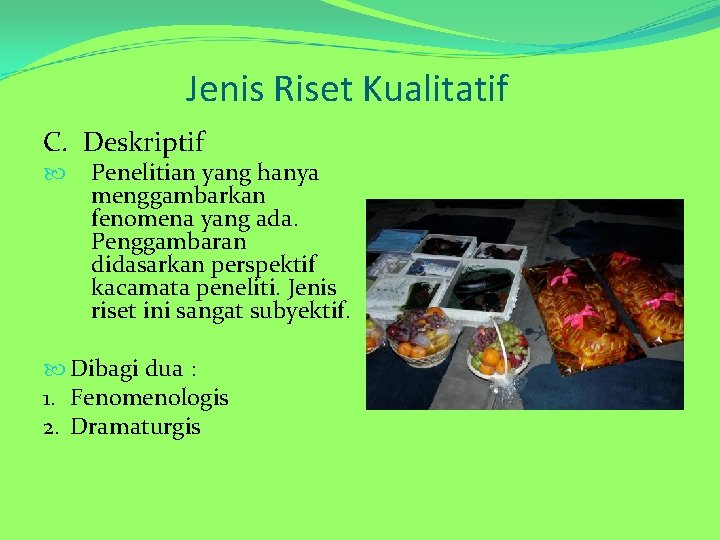 Jenis Riset Kualitatif

C. Deskriptif

Penelitian yang hanya menggambarkan fenomena yang ada. Penggambaran didasarkan perspektif kacamata peneliti. Jenis riset ini sangat subyektif.

Dibagi dua :

1. Fenomenologis
2. Dramaturgis